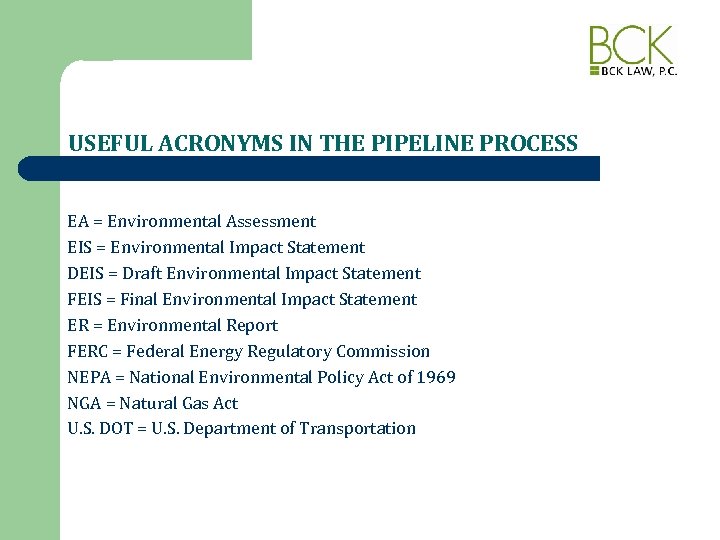 BCK
BCK LAW, P.C.

USEFUL ACRONYMS IN THE PIPELINE PROCESS

EA = Environmental Assessment
EIS = Environmental Impact Statement
DEIS = Draft Environmental Impact Statement
FEIS = Final Environmental Impact Statement
ER = Environmental Report
FERC = Federal Energy Regulatory Commission
NEPA = National Environmental Policy Act of 1969
NGA = Natural Gas Act
U.S. DOT = U.S. Department of Transportation